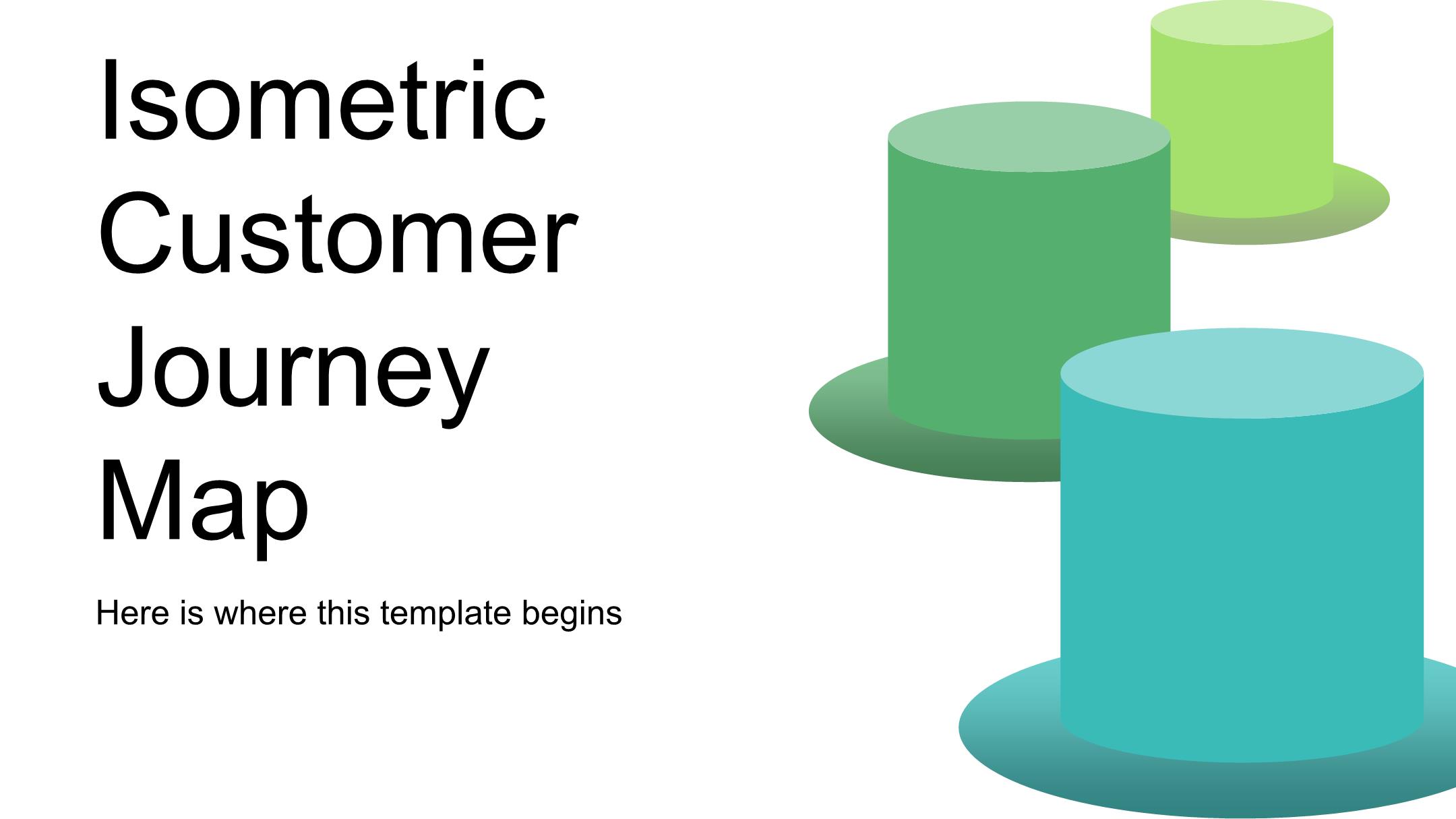 Isometric Customer Journey Map

Here is where this template begins